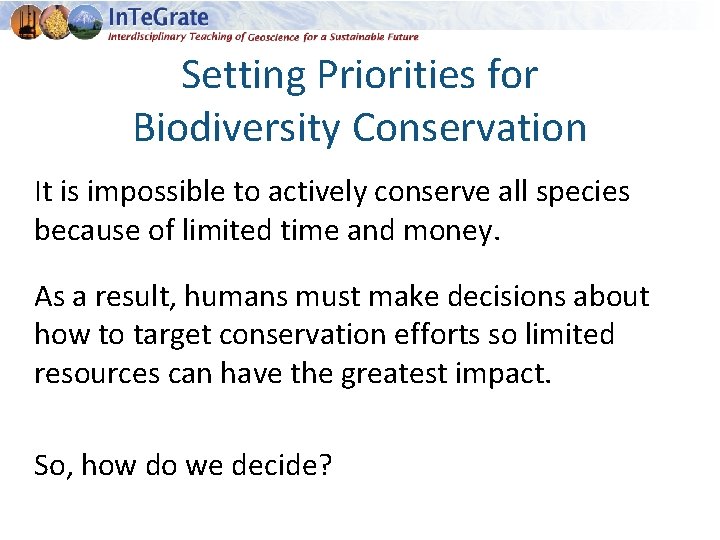 InTeGrate
Interdisciplinary Teaching of Geoscience for a Sustainable Future

Setting Priorities for Biodiversity Conservation

It is impossible to actively conserve all species because of limited time and money.

As a result, humans must make decisions about how to target conservation efforts so limited resources can have the greatest impact.

So, how do we decide?